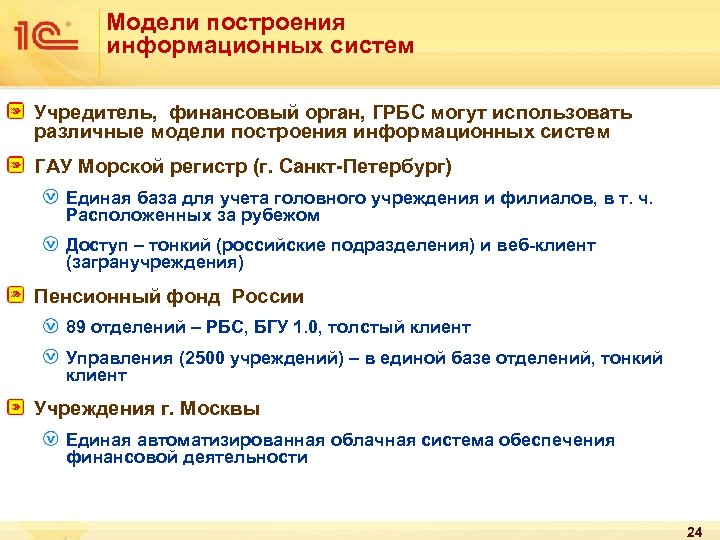 1С

Модели построения информационных систем

Учредитель, финансовый орган, ГРБС могут использовать различные модели построения информационных систем

ГАУ Морской регистр (г. Санкт-Петербург)

Единая база для учета головного учреждения и филиалов, в т. ч. Расположенных за рубежом

Доступ – тонкий (российские подразделения) и веб-клиент (загранучреждения)

Пенсионный фонд России

89 отделений – РБС, БГУ 1.0, толстый клиент

Управления (2500 учреждений) – в единой базе отделений, тонкий клиент

Учреждения г. Москвы

Единая автоматизированная облачная система обеспечения финансовой деятельности

24